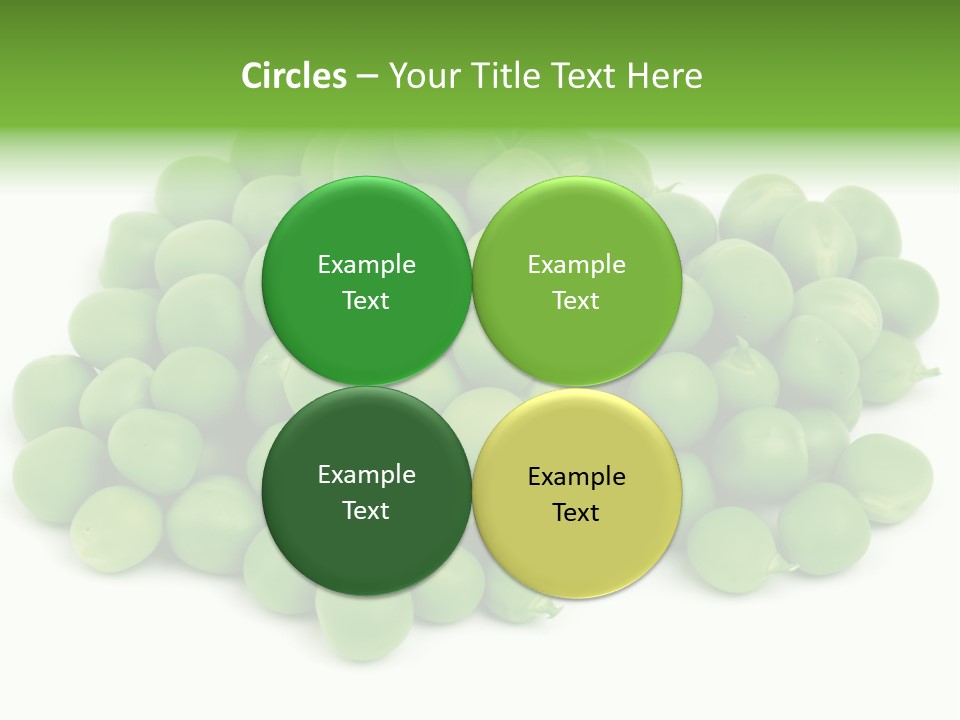 Circles – Your Title Text Here

Example Text

Example Text

Example Text

Example Text